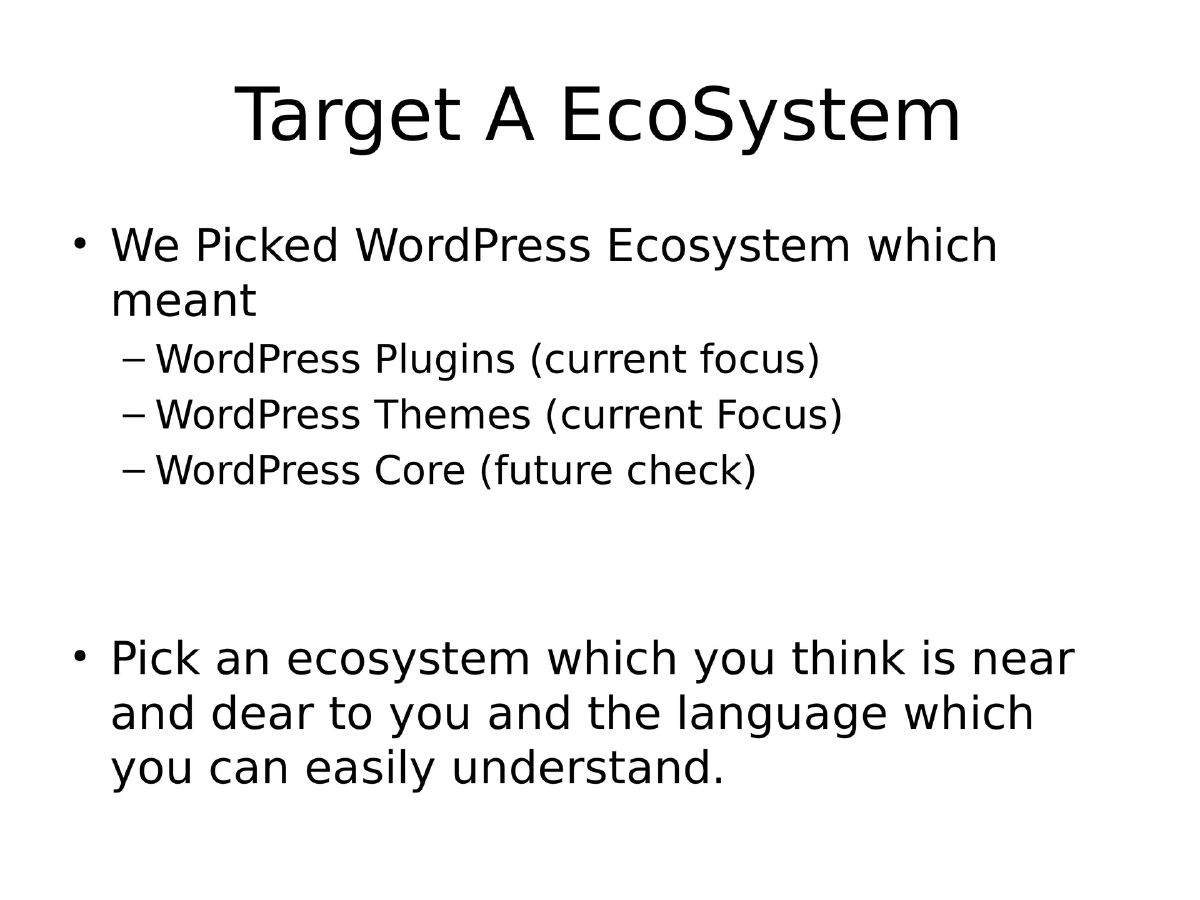 Target A EcoSystem

• We Picked WordPress Ecosystem which meant
– WordPress Plugins (current focus)
– WordPress Themes (current Focus)
– WordPress Core (future check)

• Pick an ecosystem which you think is near and dear to you and the language which you can easily understand.